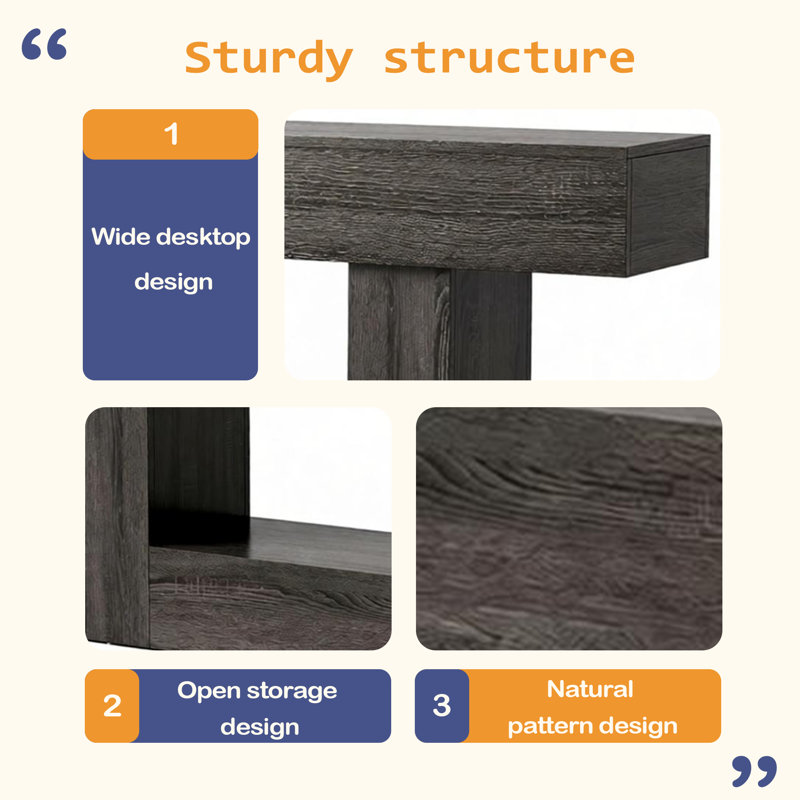 “ Sturdy structure

1

Wide desktop design

2 Open storage design

3 Natural pattern design ”